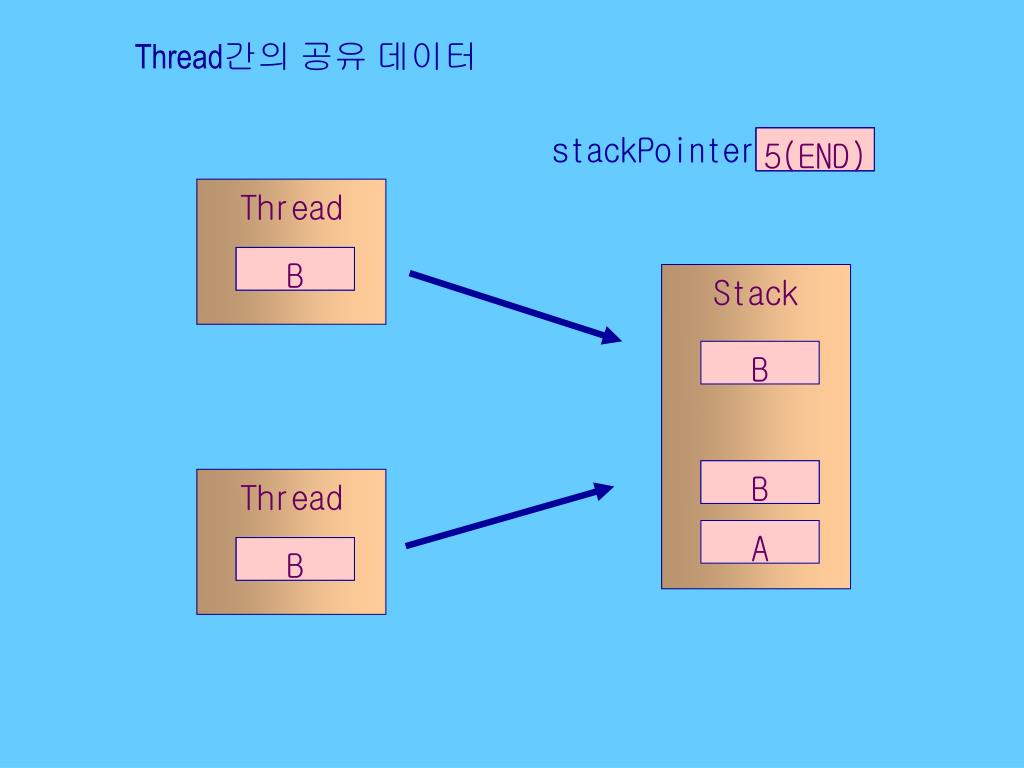 Thread간의 공유 데이터

stackPointer 5(END)

Thread

B

Thread

B

Stack

B

B

A